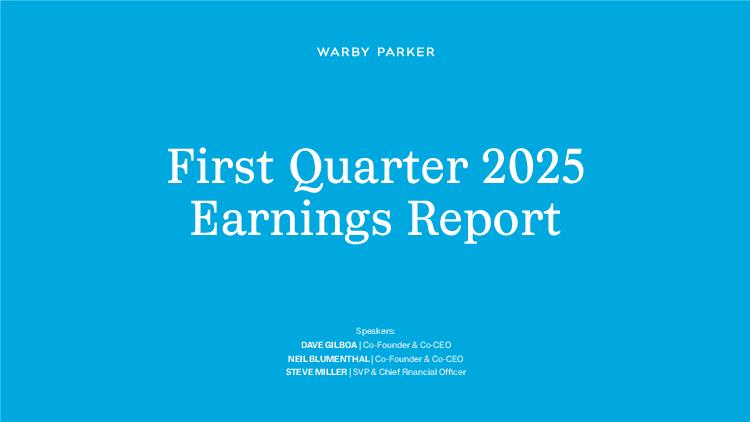 WARBY PARKER

First Quarter 2025
Earnings Report

Speakers:
DAVE GILBOA | Co-Founder & Co-CEO
NEIL BLUMENTHAL | Co-Founder & Co-CEO
STEVE MILLER | SVP & Chief Financial Officer